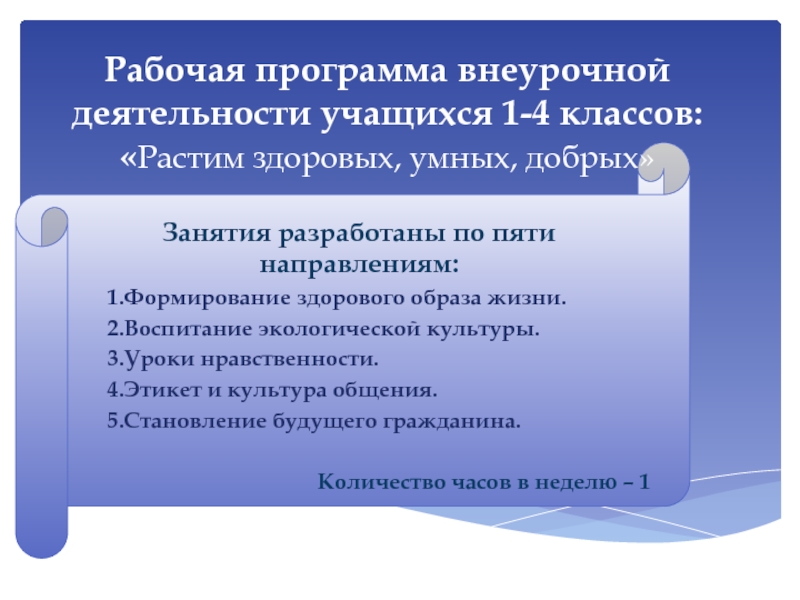 Рабочая программа внеурочной деятельности учащихся 1-4 классов: «Растим здоровых, умных, добрых»

Занятия разработаны по пяти направлениям:

1.Формирование здорового образа жизни.

2.Воспитание экологической культуры.

3.Уроки нравственности.

4.Этикет и культура общения.

5.Становление будущего гражданина.

Количество часов в неделю – 1